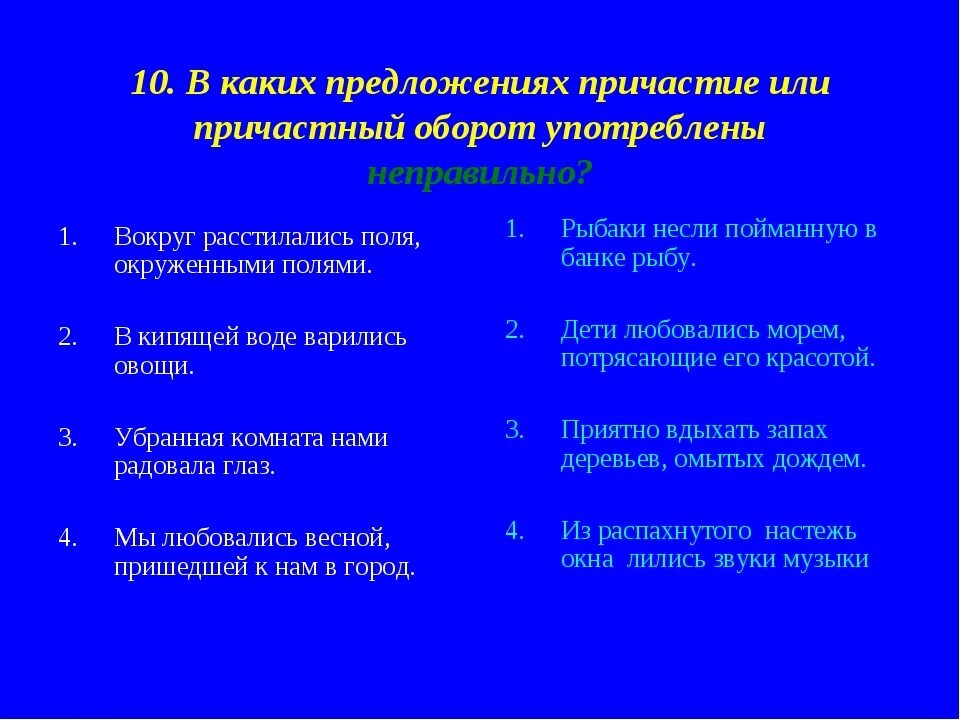 10. В каких предложениях причастие или причастный оборот употреблены неправильно?

1. Вокруг расстилались поля, окруженными полями.

2. В кипящей воде варились овощи.

3. Убранная комната нами радовала глаз.

4. Мы любовались весной, пришедшей к нам в город.

1. Рыбаки несли пойманную в банке рыбу.

2. Дети любовались морем, потрясающие его красотой.

3. Приятно вдыхать запах деревьев, омытых дождем.

4. Из распахнутого настежь окна лились звуки музыки